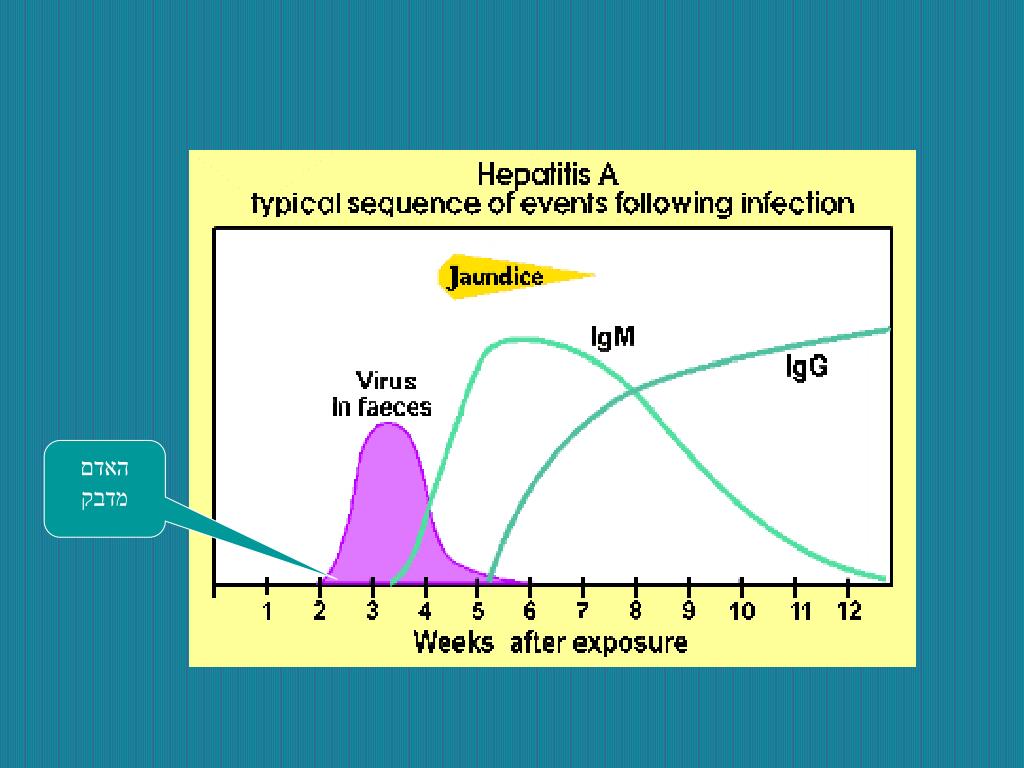 Hepatitis A
typical sequence of events following infection

Jaundice

IgM

IgG

Virus
In faeces

האדם
מדבק

1 2 3 4 5 6 7 8 9 10 11 12
Weeks after exposure